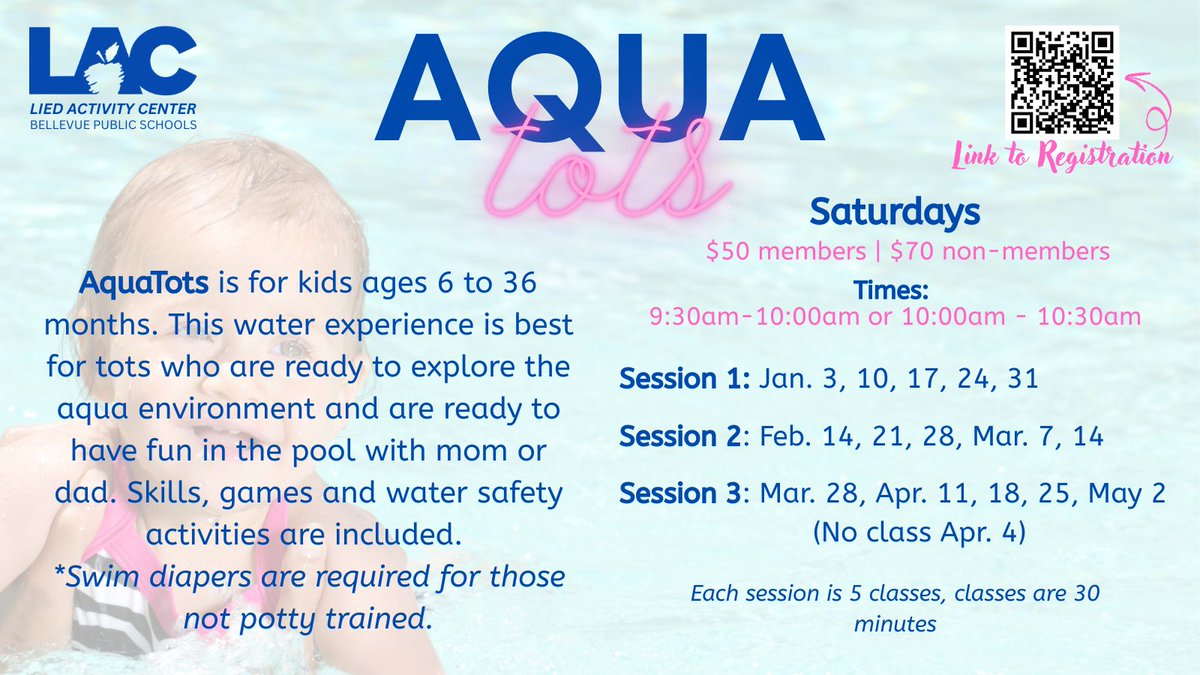 LAC
LIED ACTIVITY CENTER
BELLEVUE PUBLIC SCHOOLS

AQUA
tots

Link to Registration

AquaTots is for kids ages 6 to 36 months. This water experience is best for tots who are ready to explore the aqua environment and are ready to have fun in the pool with mom or dad. Skills, games and water safety activities are included.
*Swim diapers are required for those not potty trained.

Saturdays
$50 members | $70 non-members

Times:
9:30am-10:00am or 10:00am - 10:30am

Session 1: Jan. 3, 10, 17, 24, 31

Session 2: Feb. 14, 21, 28, Mar. 7, 14

Session 3: Mar. 28, Apr. 11, 18, 25, May 2
(No class Apr. 4)

Each session is 5 classes, classes are 30 minutes